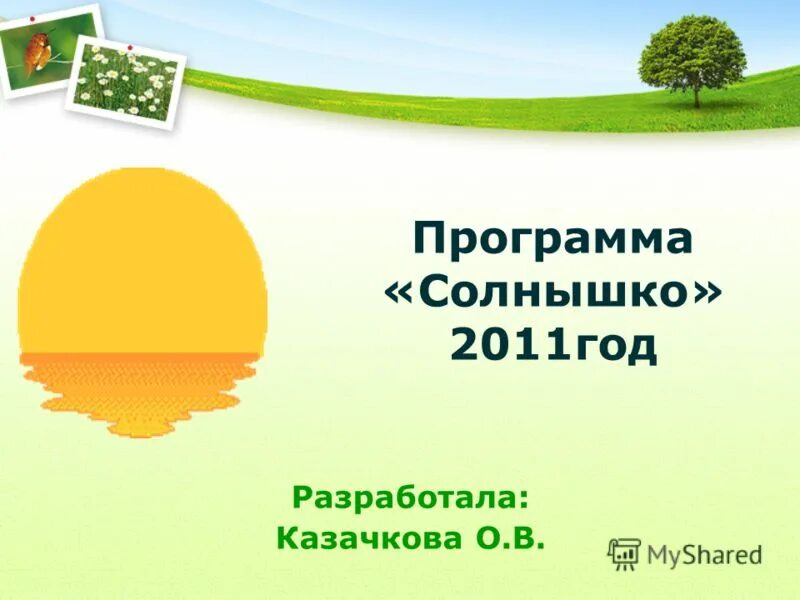 Программа «Солнышко» 2011год

Разработала: Казачкова О.В.

MyShared